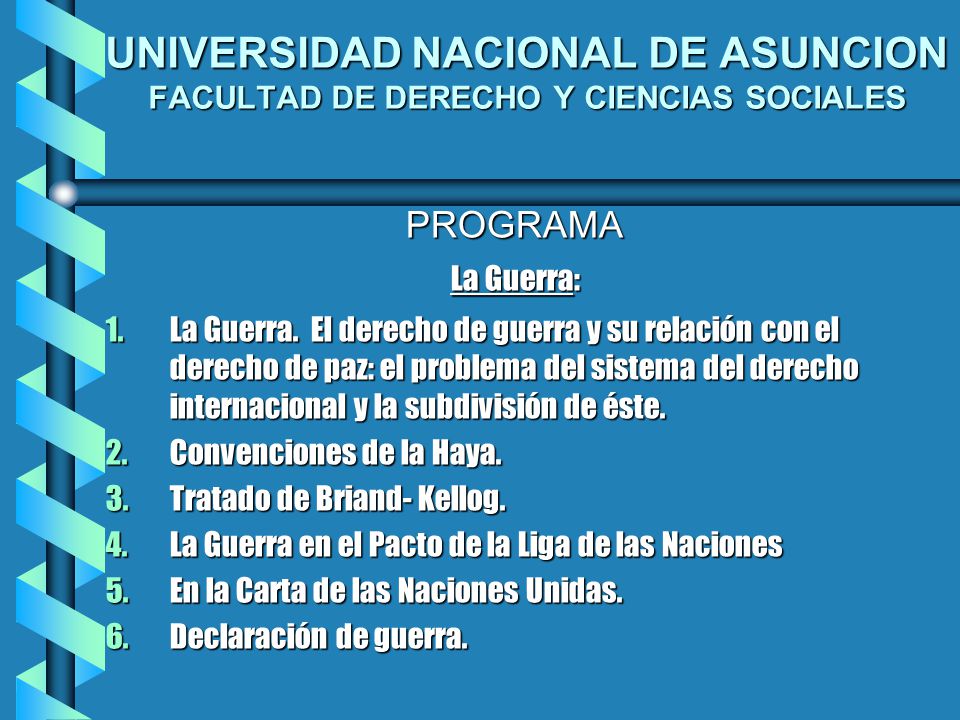 UNIVERSIDAD NACIONAL DE ASUNCION
FACULTAD DE DERECHO Y CIENCIAS SOCIALES

PROGRAMA

La Guerra:

1. La Guerra. El derecho de guerra y su relación con el derecho de paz: el problema del sistema del derecho internacional y la subdivisión de éste.
2. Convenciones de la Haya.
3. Tratado de Briand- Kellog.
4. La Guerra en el Pacto de la Liga de las Naciones
5. En la Carta de las Naciones Unidas.
6. Declaración de guerra.